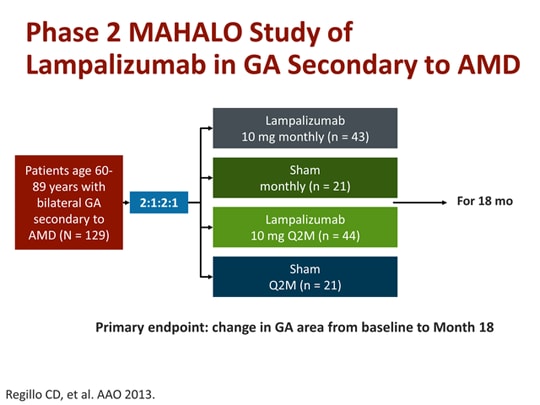 Phase 2 MAHALO Study of Lampalizumab in GA Secondary to AMD

Patients age 60-89 years with bilateral GA secondary to AMD (N = 129)

2:1:2:1

Lampalizumab
10 mg monthly (n = 43)

Sham
monthly (n = 21)

Lampalizumab
10 mg Q2M (n = 44)

Sham
Q2M (n = 21)

For 18 mo

Primary endpoint: change in GA area from baseline to Month 18

Regillo CD, et al. AAO 2013.